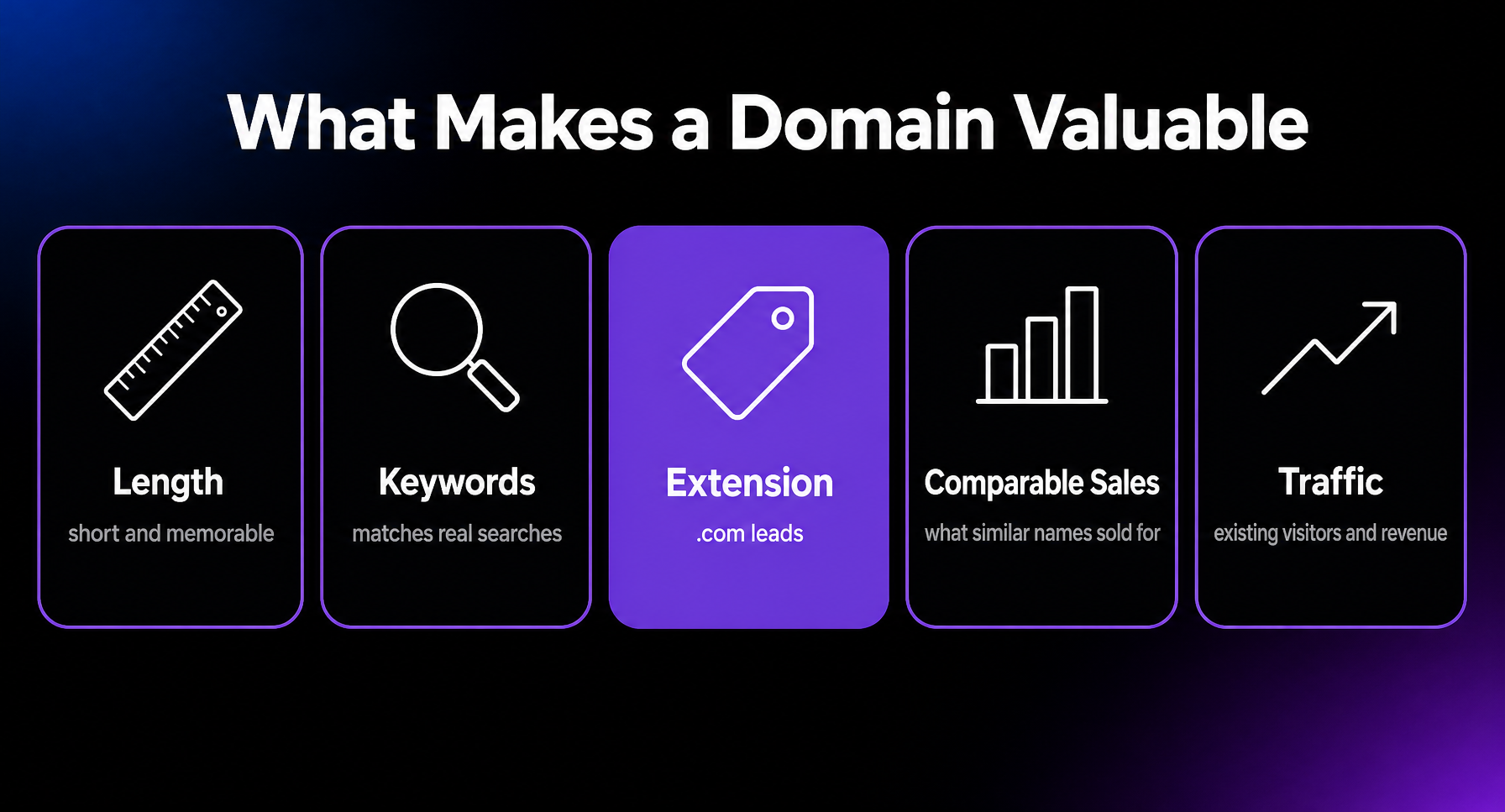 What Makes a Domain Valuable

Length
short and memorable

Keywords
matches real searches

Extension
.com leads

Comparable Sales
what similar names sold for

Traffic
existing visitors and revenue